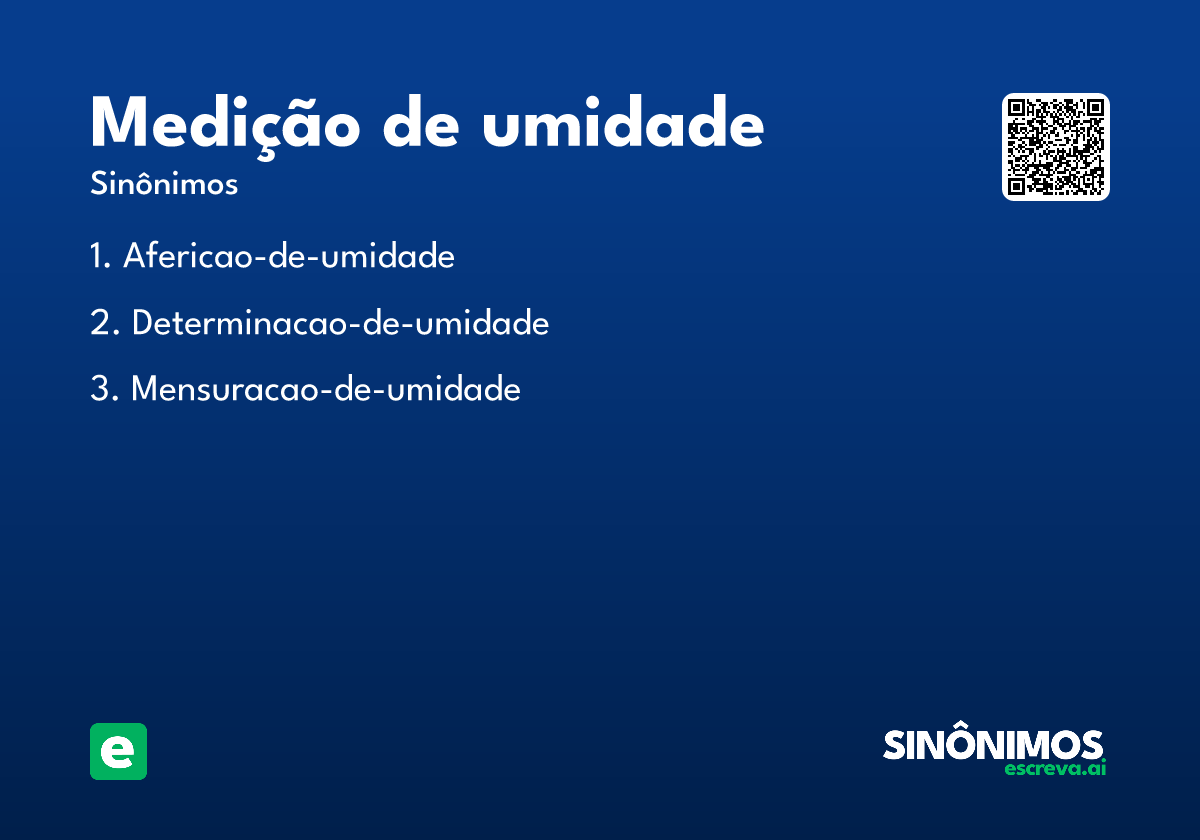 Medição de umidade

Sinônimos

1. Afericao-de-umidade

2. Determinacao-de-umidade

3. Mensuracao-de-umidade

e

SINÔNIMOS
escreva.ai